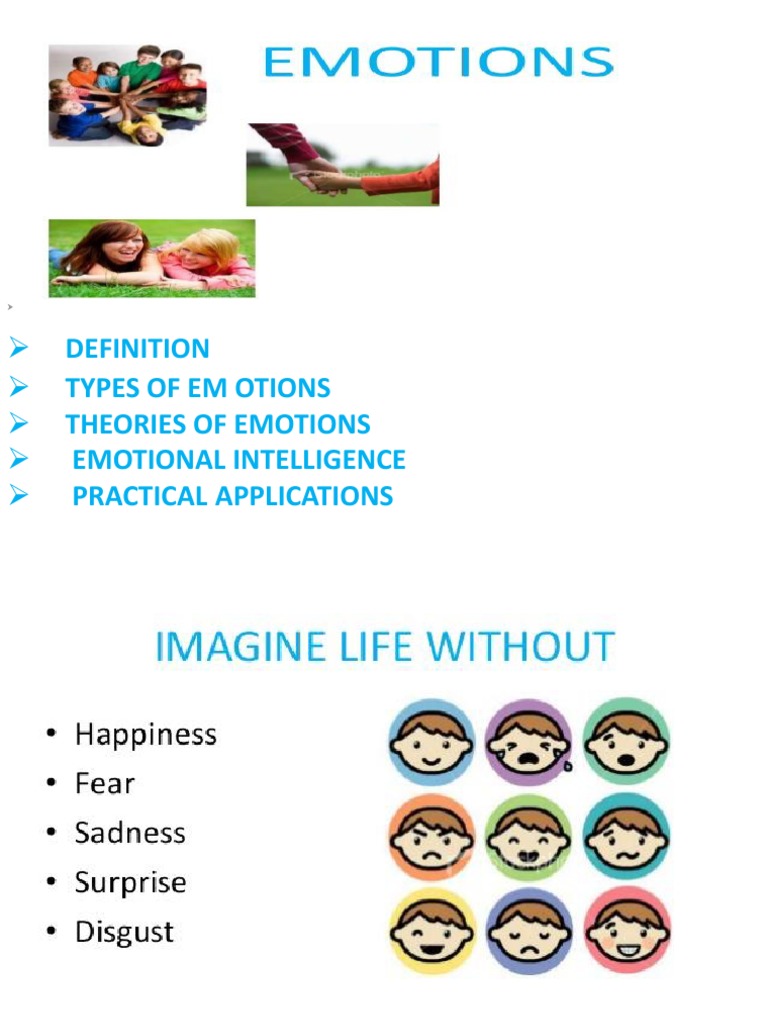 EMOTIONS

➢ DEFINITION
➢ TYPES OF EM OTIONS
➢ THEORIES OF EMOTIONS
➢ EMOTIONAL INTELLIGENCE
➢ PRACTICAL APPLICATIONS

IMAGINE LIFE WITHOUT

• Happiness
• Fear
• Sadness
• Surprise
• Disgust